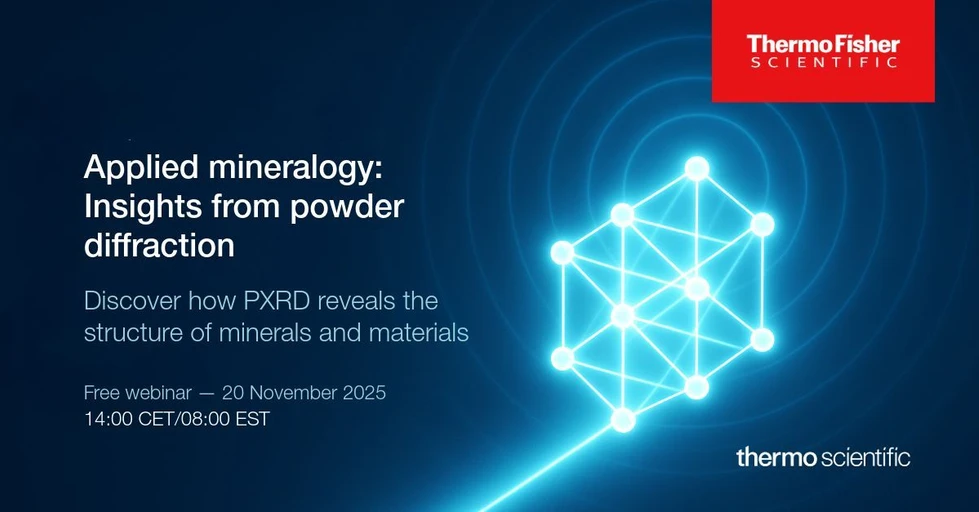 ThermoFisher
SCIENTIFIC

Applied mineralogy: Insights from powder diffraction

Discover how PXRD reveals the structure of minerals and materials

Free webinar — 20 November 2025
14:00 CET/08:00 EST

thermo scientific